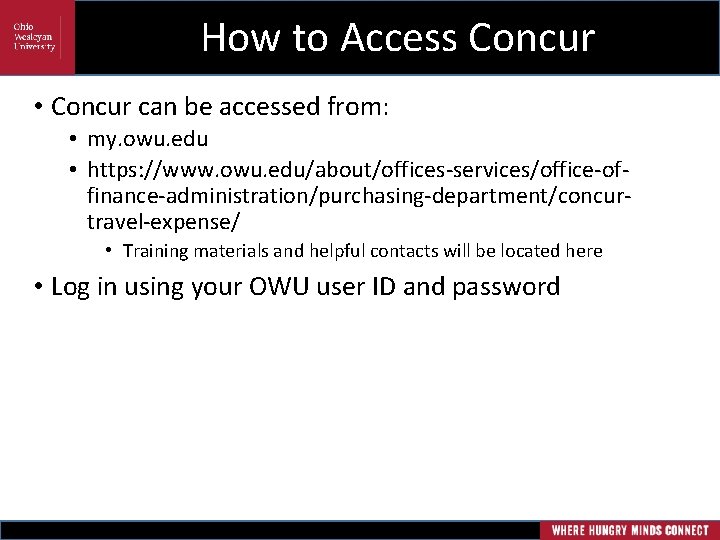 Ohio Wesleyan University

How to Access Concur

• Concur can be accessed from:
  • my.owu.edu
  • https://www.owu.edu/about/offices-services/office-of-finance-administration/purchasing-department/concur-travel-expense/
    • Training materials and helpful contacts will be located here
• Log in using your OWU user ID and password

WHERE HUNGRY MINDS CONNECT